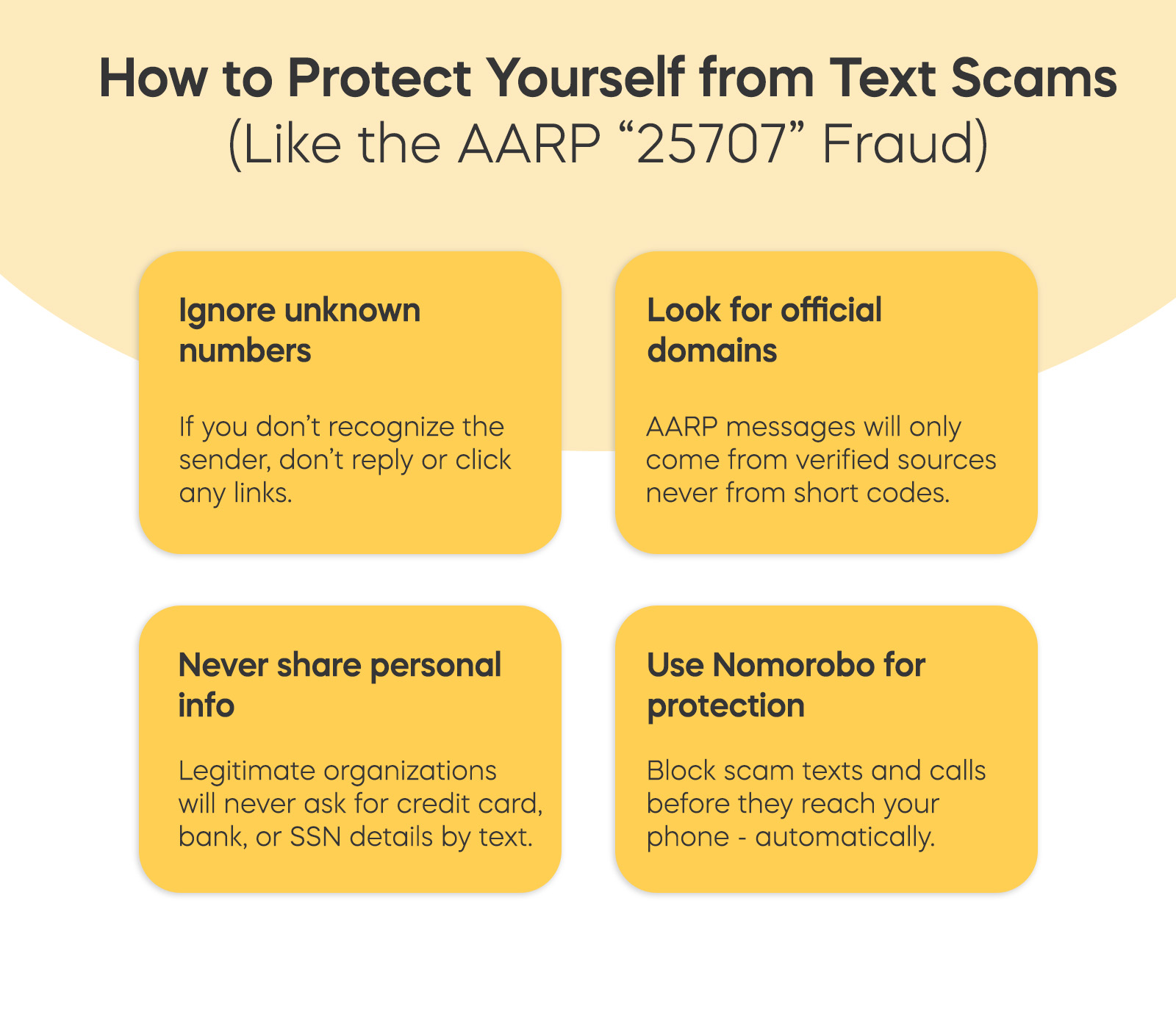 How to Protect Yourself from Text Scams (Like the AARP “25707” Fraud)

Ignore unknown numbers

If you don’t recognize the sender, don’t reply or click any links.

Look for official domains

AARP messages will only come from verified sources never from short codes.

Never share personal info

Legitimate organizations will never ask for credit card, bank, or SSN details by text.

Use Nomorobo for protection

Block scam texts and calls before they reach your phone - automatically.